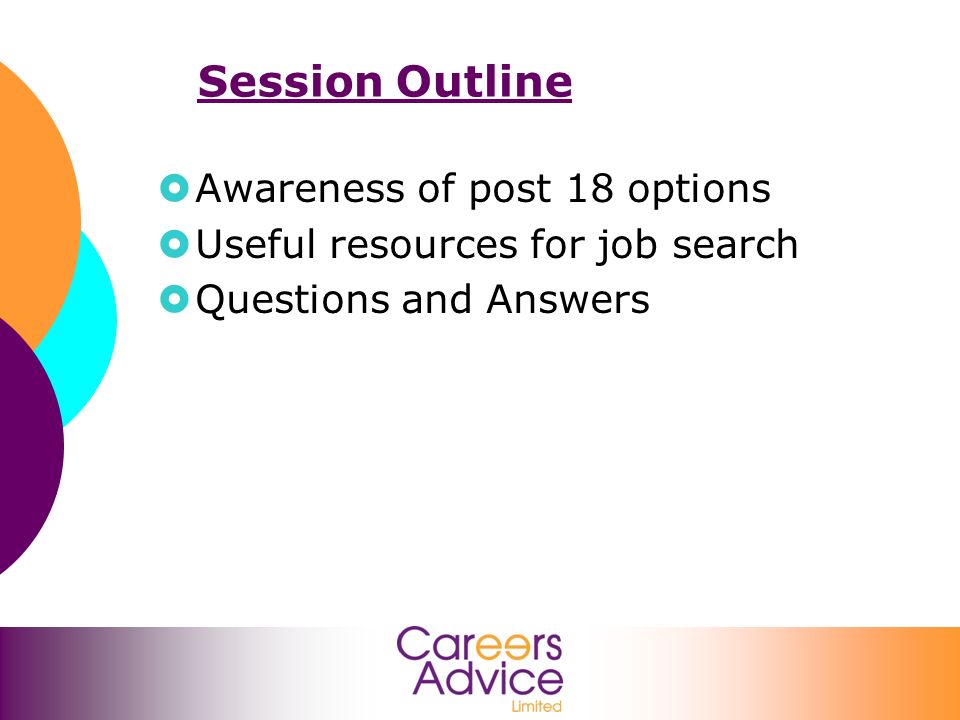 Session Outline

Awareness of post 18 options
Useful resources for job search
Questions and Answers

Careers Advice Limited